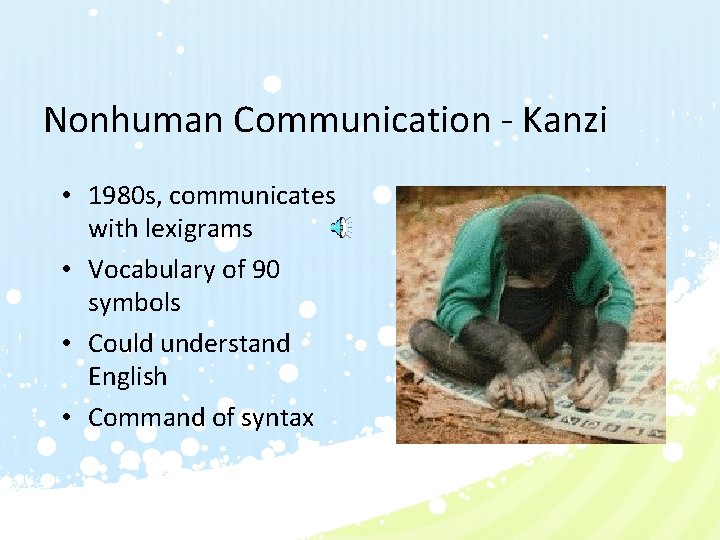 Nonhuman Communication - Kanzi

• 1980s, communicates with lexigrams
• Vocabulary of 90 symbols
• Could understand English
• Command of syntax